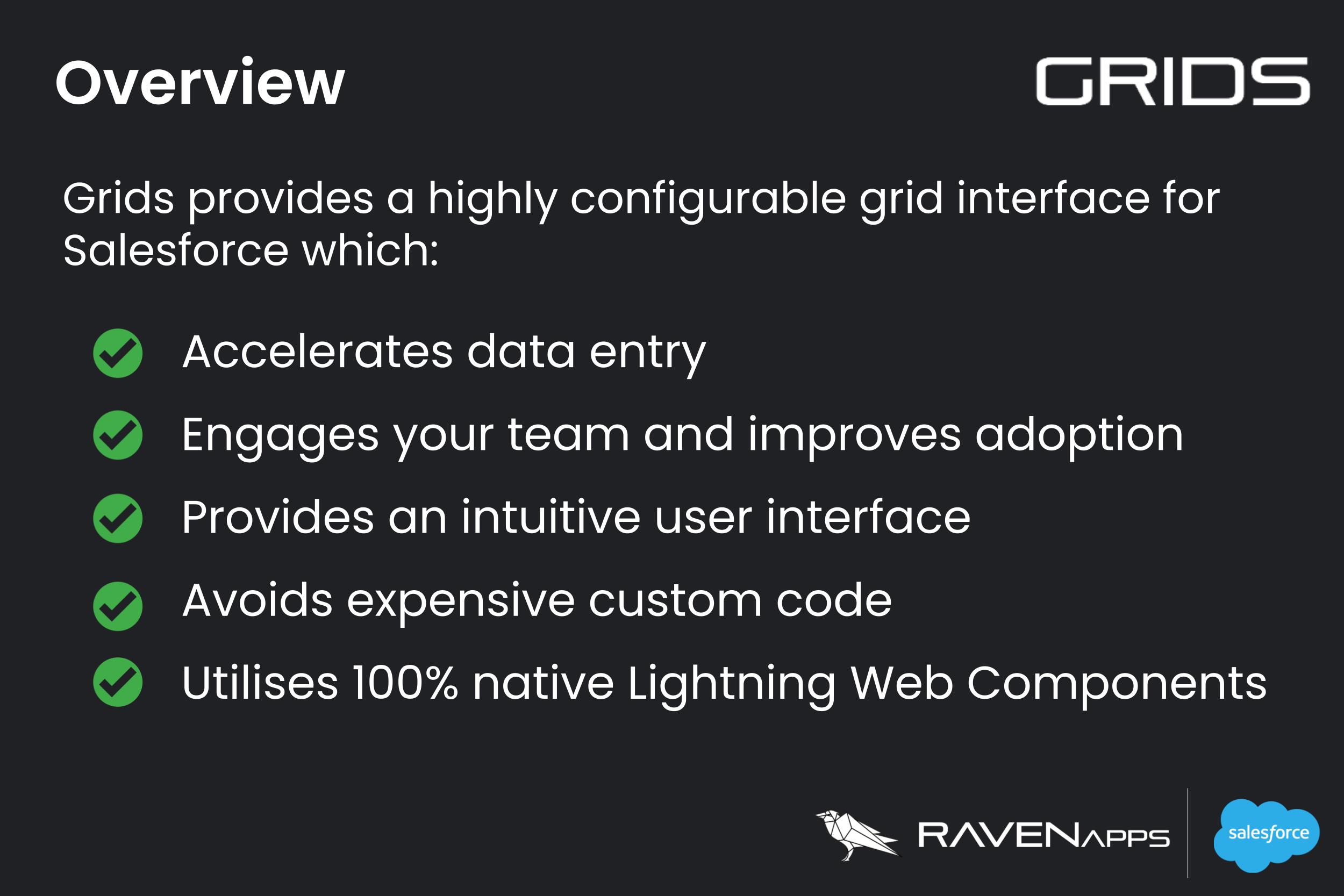 Overview

GRIDS

Grids provides a highly configurable grid interface for Salesforce which:

Accelerates data entry

Engages your team and improves adoption

Provides an intuitive user interface

Avoids expensive custom code

Utilises 100% native Lightning Web Components

RAVENAPPS

salesforce